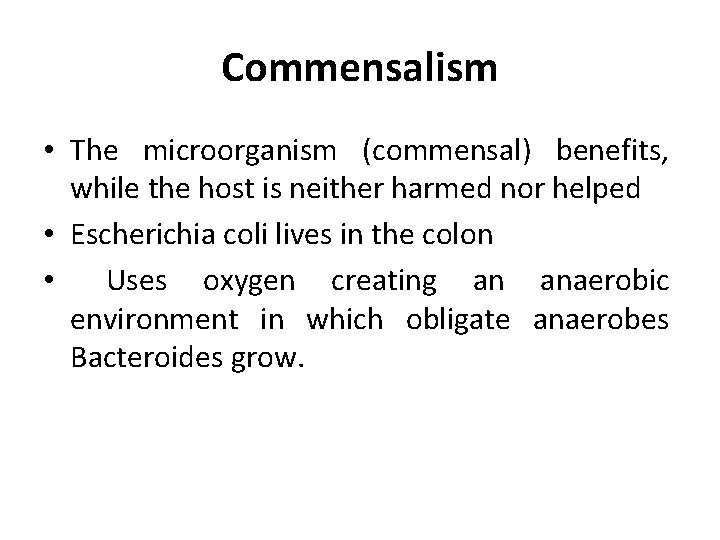 Commensalism

• The microorganism (commensal) benefits, while the host is neither harmed nor helped

• Escherichia coli lives in the colon

• Uses oxygen creating an anaerobic environment in which obligate anaerobes Bacteroides grow.